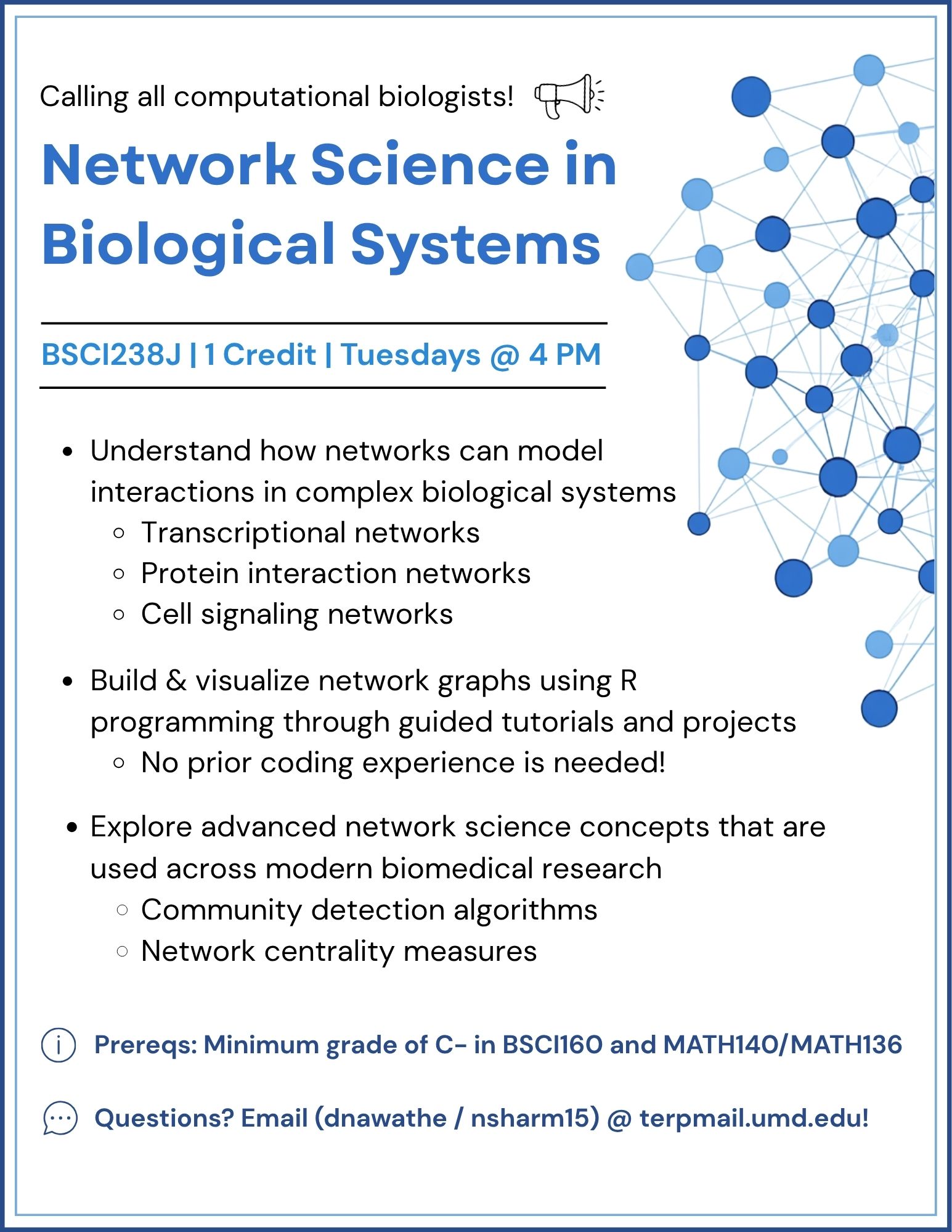 Calling all computational biologists!

Network Science in Biological Systems

BSCI238J | 1 Credit | Tuesdays @ 4 PM

- Understand how networks can model interactions in complex biological systems
  - Transcriptional networks
  - Protein interaction networks
  - Cell signaling networks
- Build & visualize network graphs using R programming through guided tutorials and projects
  - No prior coding experience is needed!
- Explore advanced network science concepts that are used across modern biomedical research
  - Community detection algorithms
  - Network centrality measures

Prereqs: Minimum grade of C- in BSCI160 and MATH140/MATH136

Questions? Email (dnawathe / nsharm15) @ terpmail.umd.edu!